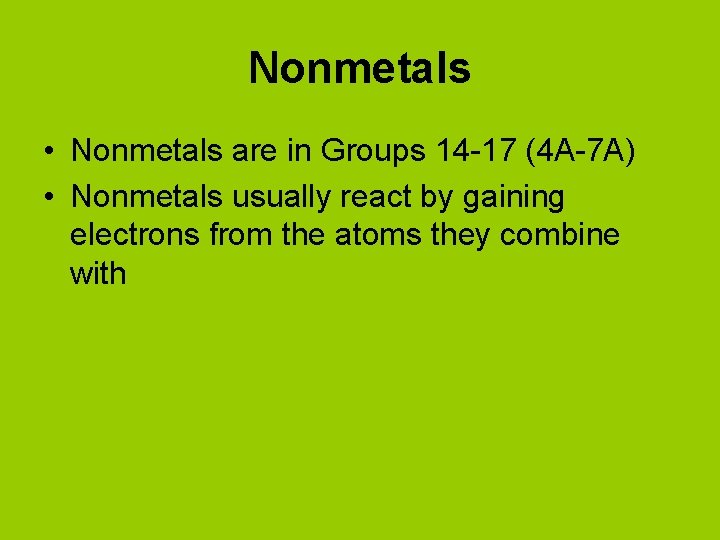 Nonmetals

• Nonmetals are in Groups 14-17 (4A-7A)
• Nonmetals usually react by gaining electrons from the atoms they combine with